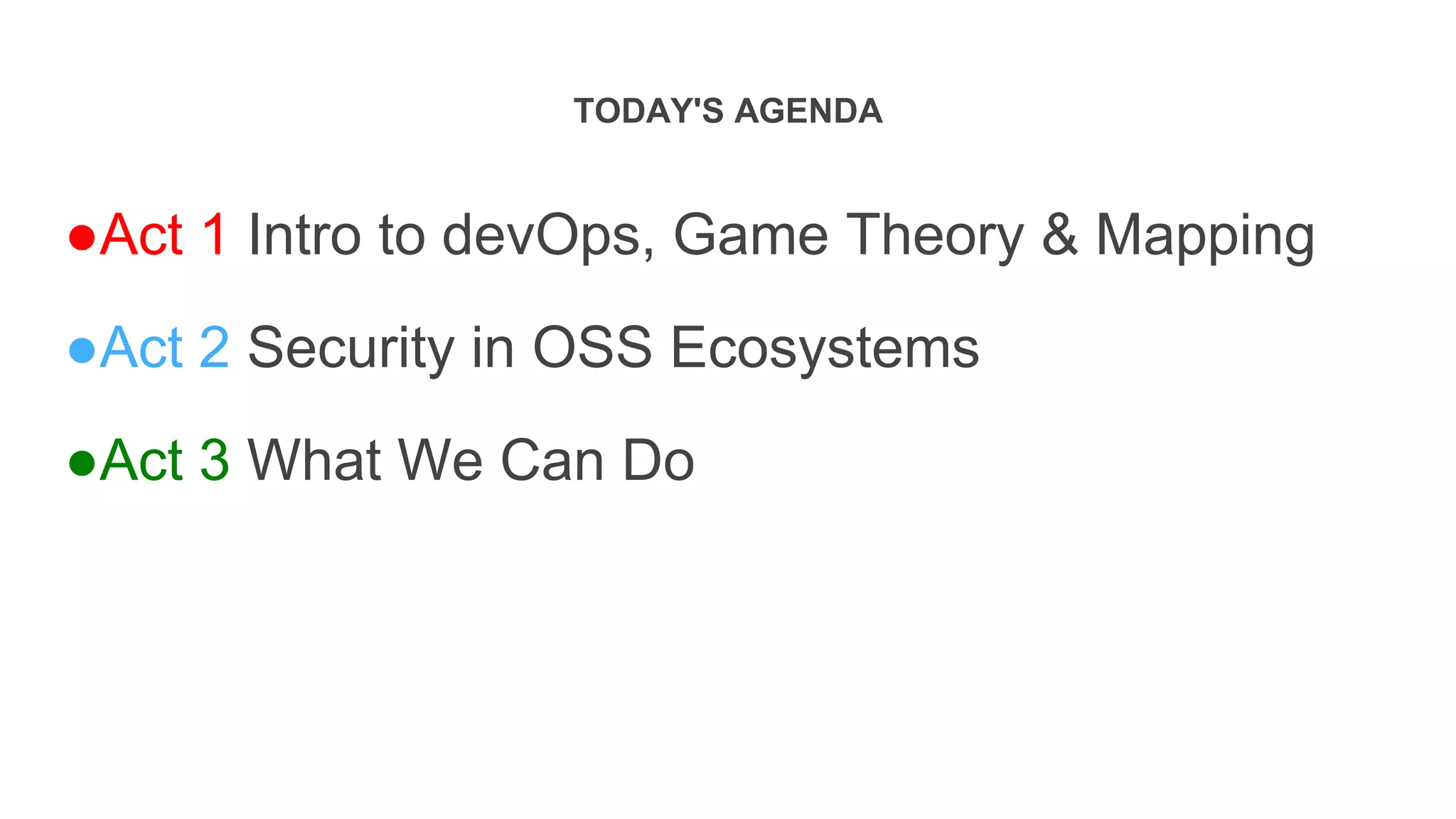 TODAY'S AGENDA

●Act 1 Intro to devOps, Game Theory & Mapping

●Act 2 Security in OSS Ecosystems

●Act 3 What We Can Do